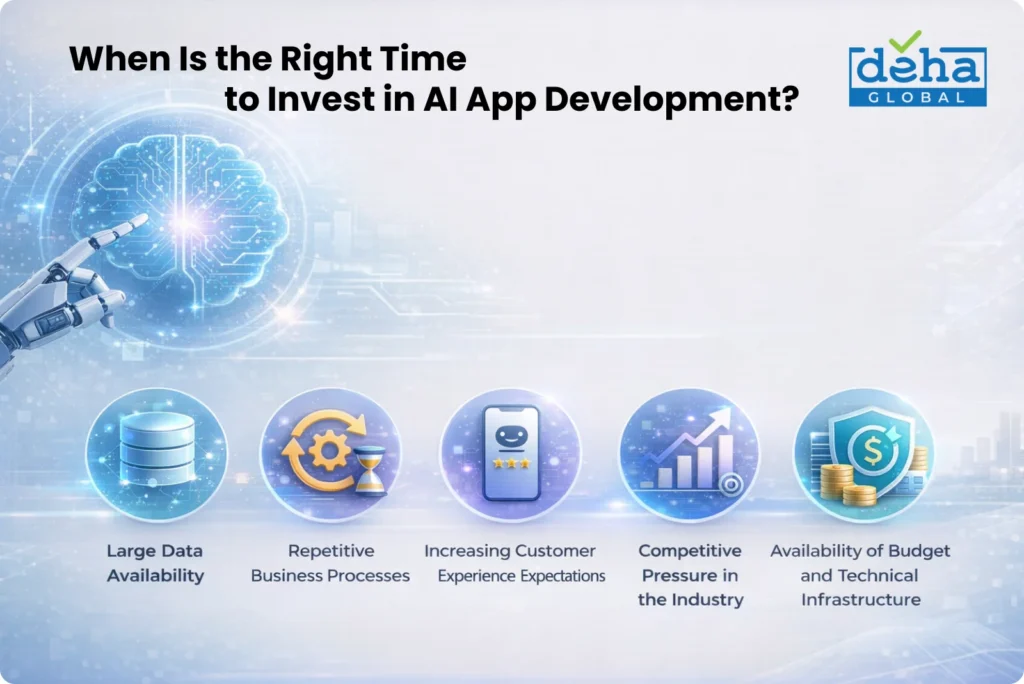 When Is the Right Time to Invest in AI App Development?

deha GLOBAL

Large Data Availability

Repetitive Business Processes

Increasing Customer Experience Expectations

Competitive Pressure in the Industry

Availability of Budget and Technical Infrastructure